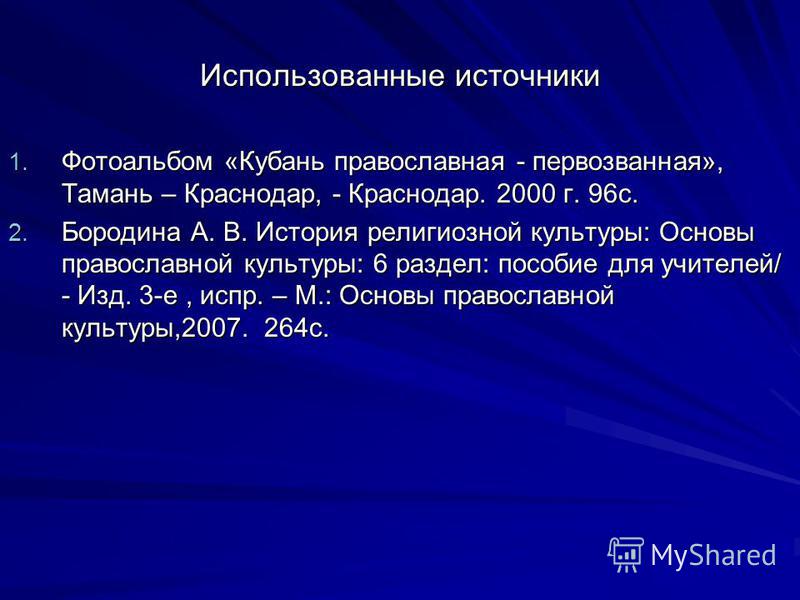 Использованные источники

1. Фотоальбом «Кубань православная - первозванная», Тамань – Краснодар, - Краснодар. 2000 г. 96с.
2. Бородина А. В. История религиозной культуры: Основы православной культуры: 6 раздел: пособие для учителей/ - Изд. 3-е , испр. – М.: Основы православной культуры,2007. 264с.

MyShared